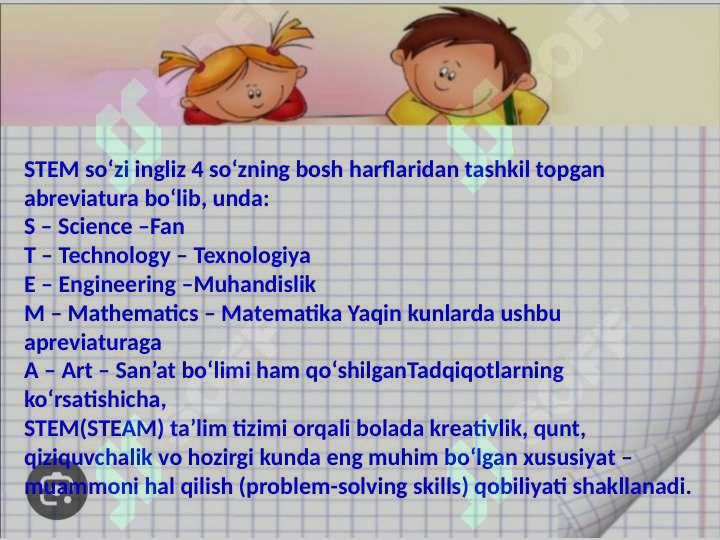 STEM so‘zi ingliz 4 so‘zning bosh harflaridan tashkil topgan abreviatura bo‘lib, unda:
S – Science –Fan
T – Technology – Texnologiya
E – Engineering –Muhandislik
M – Mathematics – Matematika Yaqin kunlarda ushbu apreviaturaga
A – Art – San’at bo‘limi ham qo‘shilganTadqiqotlarning ko‘rsatishicha,
STEM(STEAM) ta’lim tizimi orqali bolada kreativlik, qunt, qiziquvchalik vo hozirgi kunda eng muhim bo‘lgan xususiyat – muammoni hal qilish (problem-solving skills) qobiliyati shakllanadi.